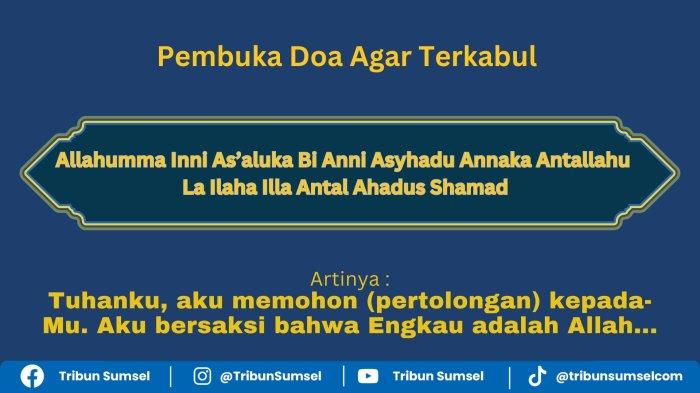 Pembuka Doa Agar Terkabul

Allahumma Inni As'aluka Bi Anni Asyhadu Annaka Antallahu La Ilaha Illa Antal Ahadus Shamad

Artinya :

Tuhanku, aku memohon (pertolongan) kepada-Mu. Aku bersaksi bahwa Engkau adalah Allah...

Tribun Sumsel | @TribunSumsel | Tribun Sumsel | @tribunsumselcom